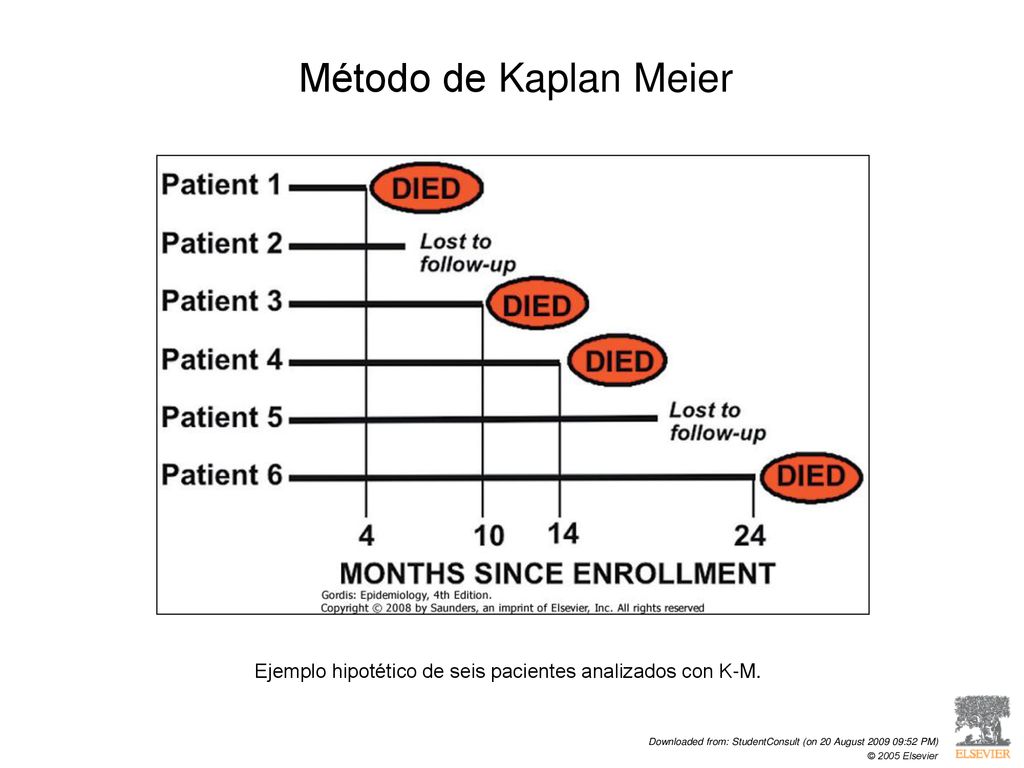 Método de Kaplan Meier

Patient 1
DIED
Patient 2
Lost to follow-up
Patient 3
DIED
Patient 4
DIED
Patient 5
Lost to follow-up
Patient 6
DIED

4
10
14
24
MONTHS SINCE ENROLLMENT
Gordis: Epidemiology, 4th Edition.
Copyright © 2008 by Saunders, an imprint of Elsevier, Inc. All rights reserved

Ejemplo hipotético de seis pacientes analizados con K-M.

Downloaded from: StudentConsult (on 20 August 2009 09:52 PM)
© 2005 Elsevier

ELSEVIER